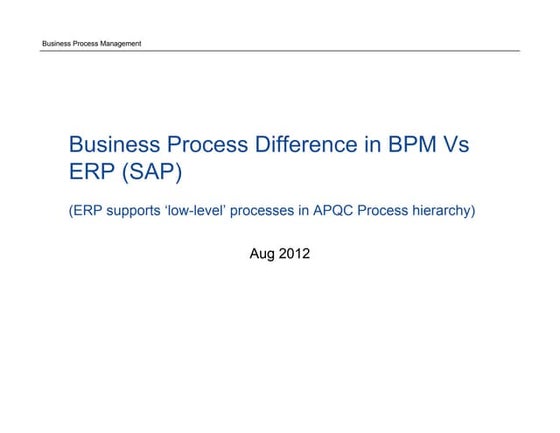 Business Process Management

Business Process Difference in BPM Vs ERP (SAP)

(ERP supports ‘low-level’ processes in APQC Process hierarchy)

Aug 2012